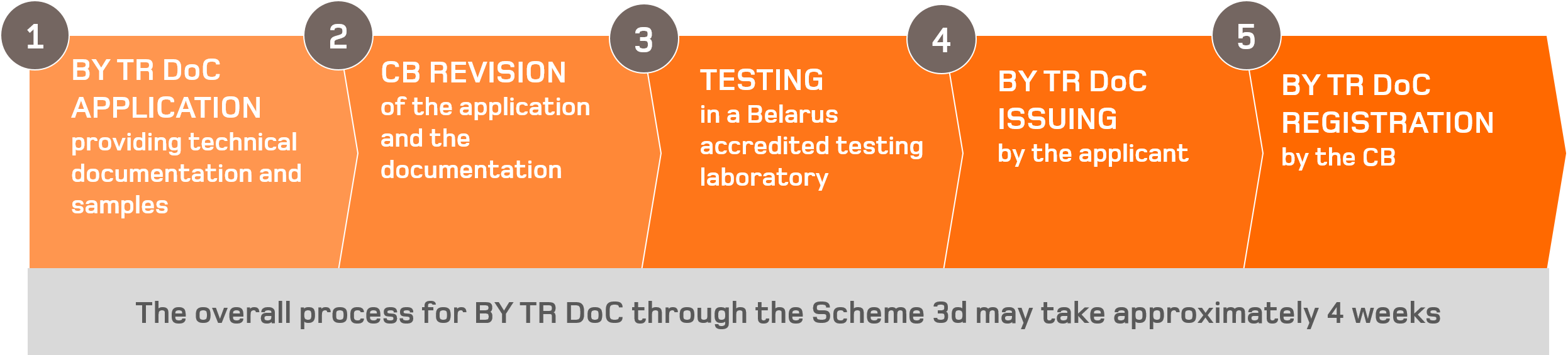 1
BY TR DoC APPLICATION
providing technical documentation and samples

2
CB REVISION
of the application and the documentation

3
TESTING
in a Belarus accredited testing laboratory

4
BY TR DoC ISSUING
by the applicant

5
BY TR DoC REGISTRATION
by the CB

The overall process for BY TR DoC through the Scheme 3d may take approximately 4 weeks